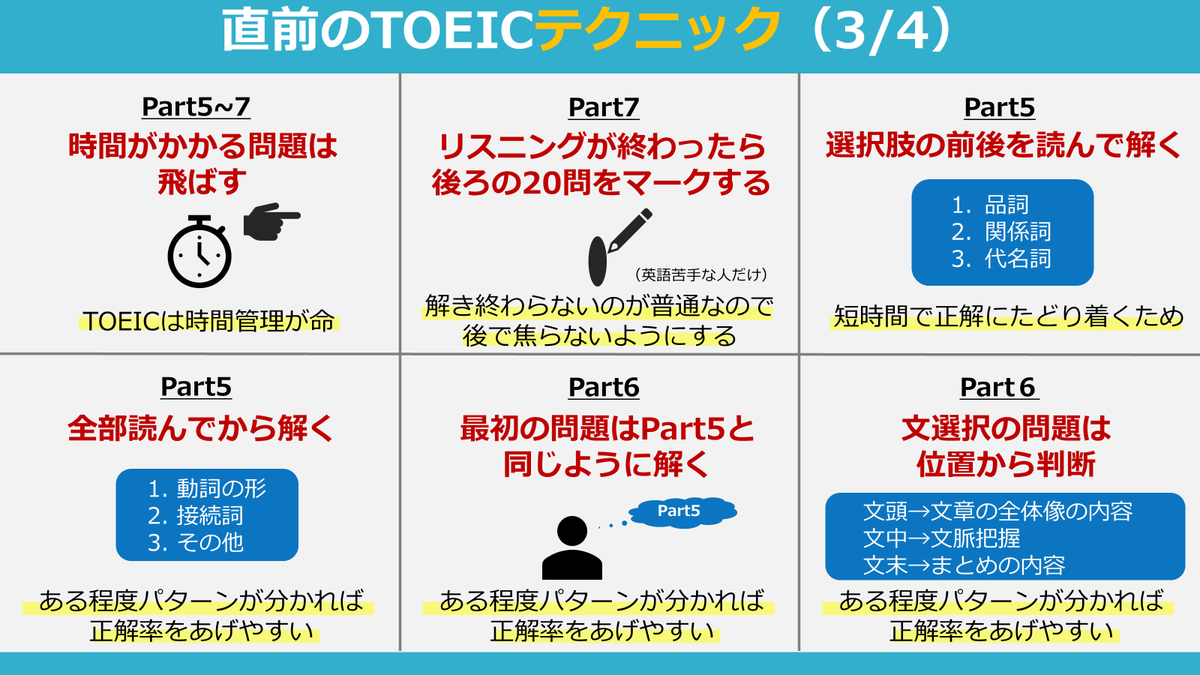 直前のTOEICテクニック（3/4）

Part5~7
時間がかかる問題は飛ばす
TOEICは時間管理が命

Part7
リスニングが終わったら後ろの20問をマークする
（英語苦手な人だけ）
解き終わらないのが普通なので後で焦らないようにする

Part5
選択肢の前後を読んで解く
1. 品詞
2. 関係詞
3. 代名詞
短時間で正解にたどり着くため

Part5
全部読んでから解く
1. 動詞の形
2. 接続詞
3. その他
ある程度パターンが分かれば正解率をあげやすい

Part6
最初の問題はPart5と同じように解く
Part5
ある程度パターンが分かれば正解率をあげやすい

Part 6
文選択の問題は位置から判断
文頭→文章の全体像の内容
文中→文脈把握
文末→まとめの内容
ある程度パターンが分かれば正解率をあげやすい